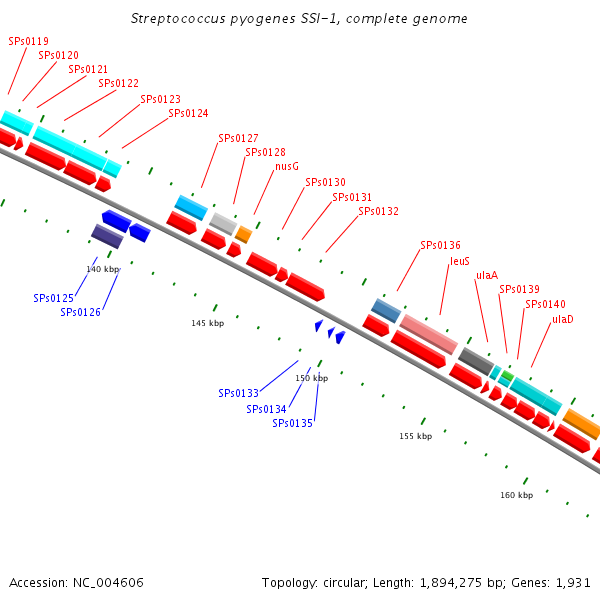 Streptococcus pyogenes SSI-1, complete genome

SPs0119
SPs0120
SPs0121
SPs0122
SPs0123
SPs0124
SPs0127
SPs0128
nusG
SPs0130
SPs0131
SPs0132
SPs0136
leuS
ulaA
SPs0139
SPs0140
ulaD

140 kbp
SPs0125
SPs0126
145 kbp
150 kbp
SPs0133
SPs0134
SPs0135
155 kbp
160 kbp

Accession: NC_004606

Topology: circular; Length: 1,894,275 bp; Genes: 1,931